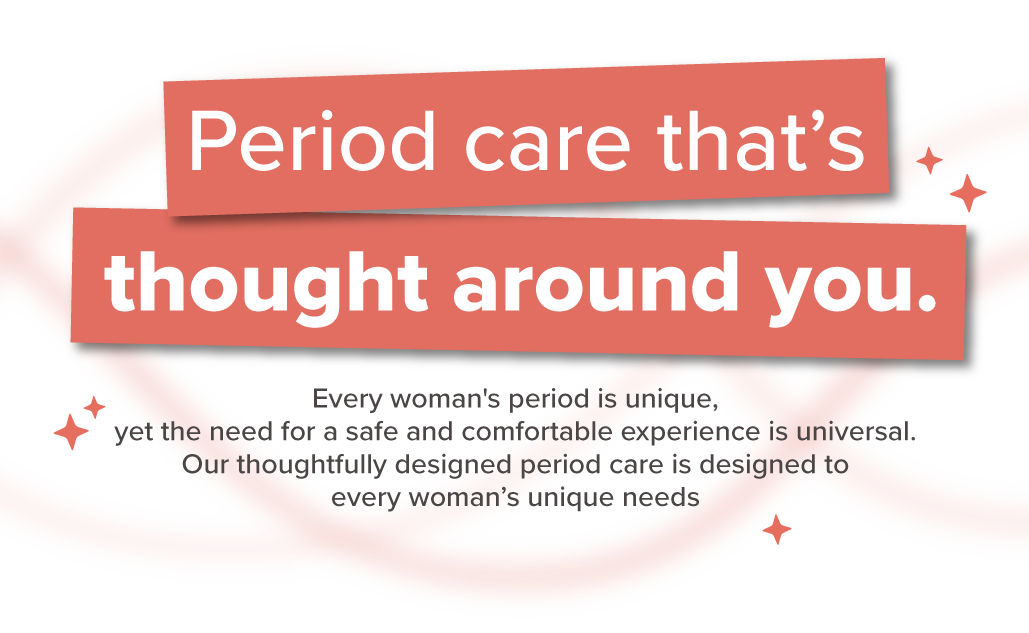 Period care that’s

thought around you.

Every woman's period is unique, yet the need for a safe and comfortable experience is universal. Our thoughtfully designed period care is designed to every woman’s unique needs